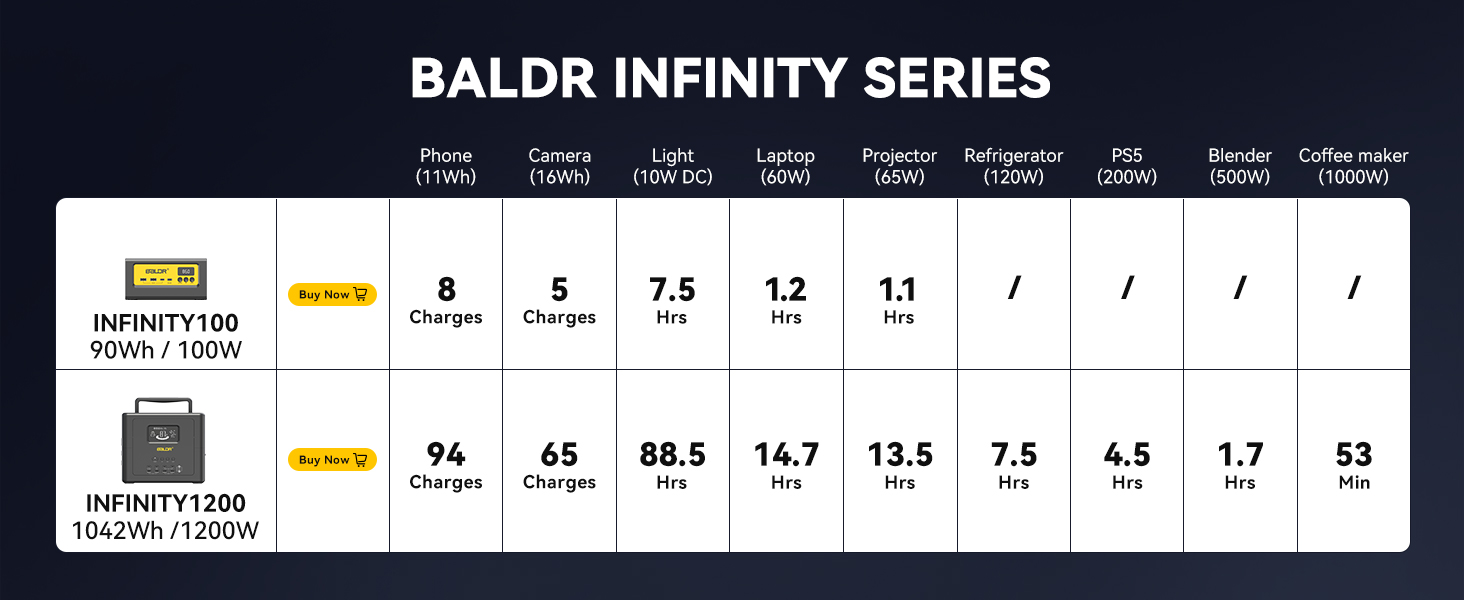 BALDR INFINITY SERIES

| | | Phone (11Wh) | Camera (16Wh) | Light (10W DC) | Laptop (60W) | Projector (65W) | Refrigerator (120W) | PS5 (200W) | Blender (500W) | Coffee maker (1000W) |
|---|---|---|---|---|---|---|---|---|---|---|
| BALDR INFINITY100 90Wh / 100W | Buy Now | 8 Charges | 5 Charges | 7.5 Hrs | 1.2 Hrs | 1.1 Hrs | / | / | / | / |
| BALDR INFINITY1200 1042Wh /1200W | Buy Now | 94 Charges | 65 Charges | 88.5 Hrs | 14.7 Hrs | 13.5 Hrs | 7.5 Hrs | 4.5 Hrs | 1.7 Hrs | 53 Min |